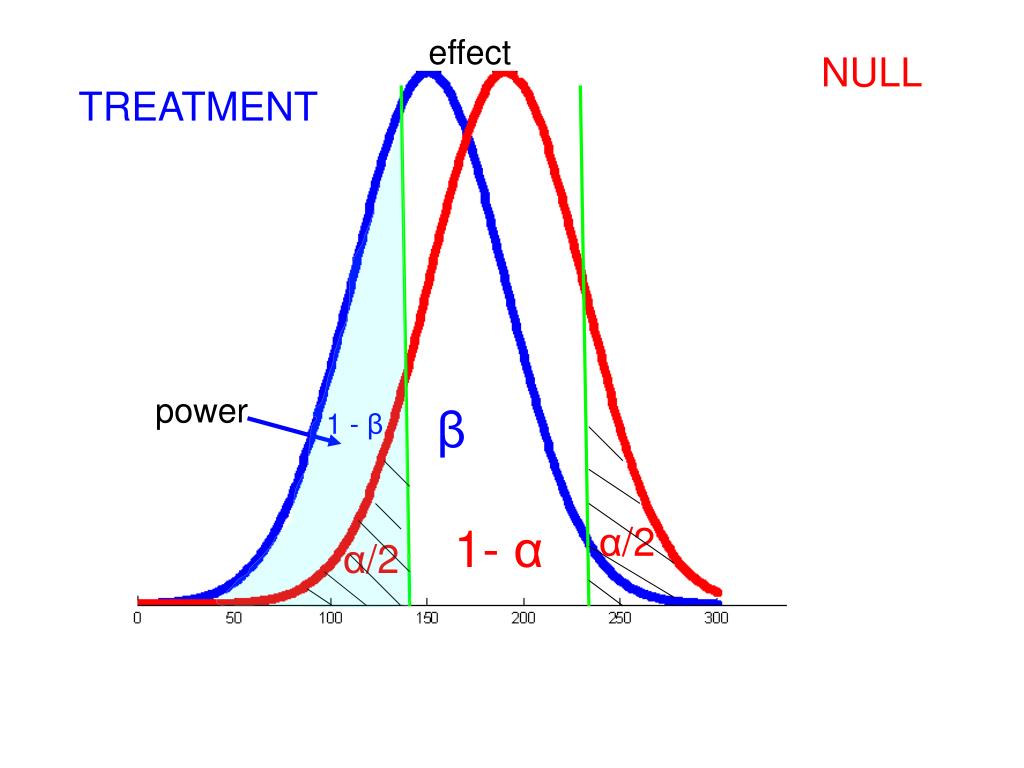 effect
NULL
TREATMENT
power
1 - β
β
α/2
1- α
α/2
0 50 100 150 200 250 300